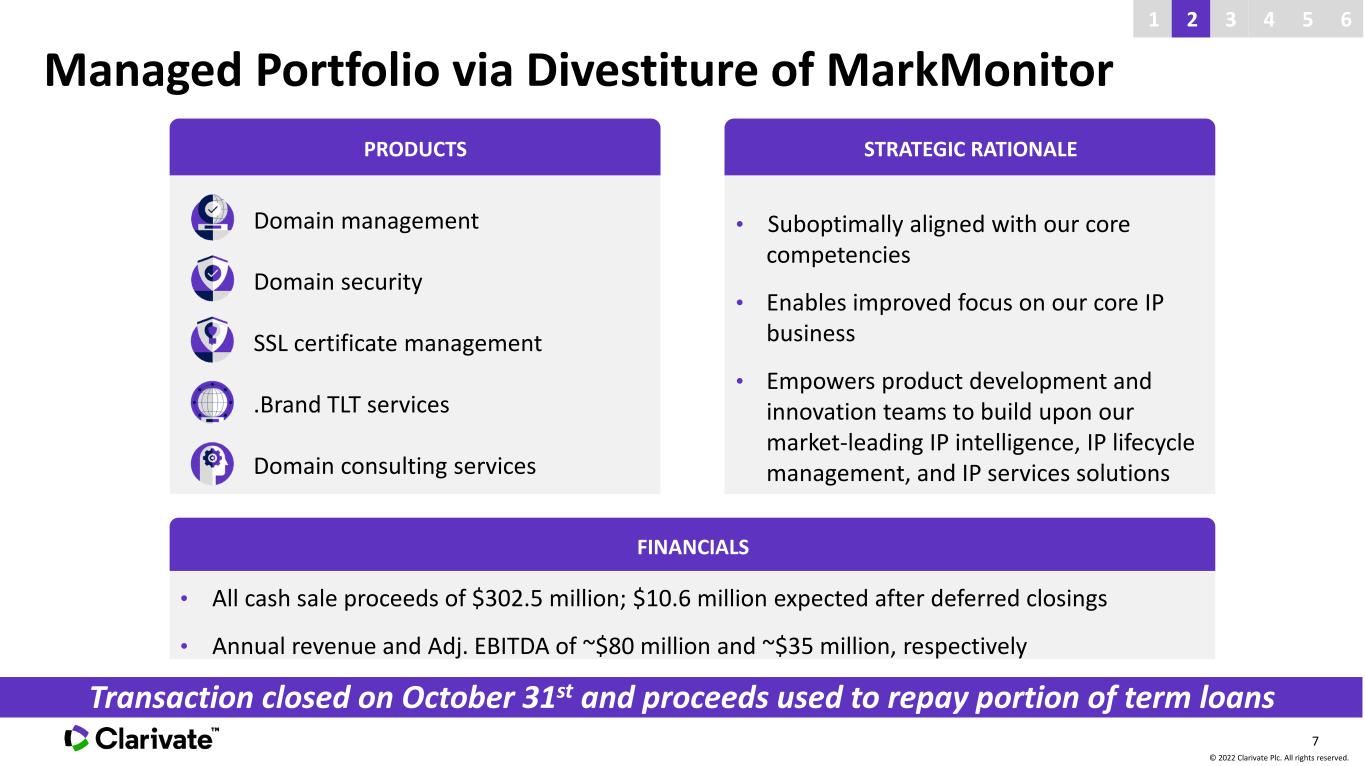 1 2 3 4 5 6

Managed Portfolio via Divestiture of MarkMonitor

PRODUCTS

Domain management

Domain security

SSL certificate management

.Brand TLT services

Domain consulting services

STRATEGIC RATIONALE

• Suboptimally aligned with our core competencies

• Enables improved focus on our core IP business

• Empowers product development and innovation teams to build upon our market-leading IP intelligence, IP lifecycle management, and IP services solutions

FINANCIALS

• All cash sale proceeds of $302.5 million; $10.6 million expected after deferred closings

• Annual revenue and Adj. EBITDA of ~$80 million and ~$35 million, respectively

Transaction closed on October 31$^{st}$ and proceeds used to repay portion of term loans

Clarivate™

7

© 2022 Clarivate Plc. All rights reserved.